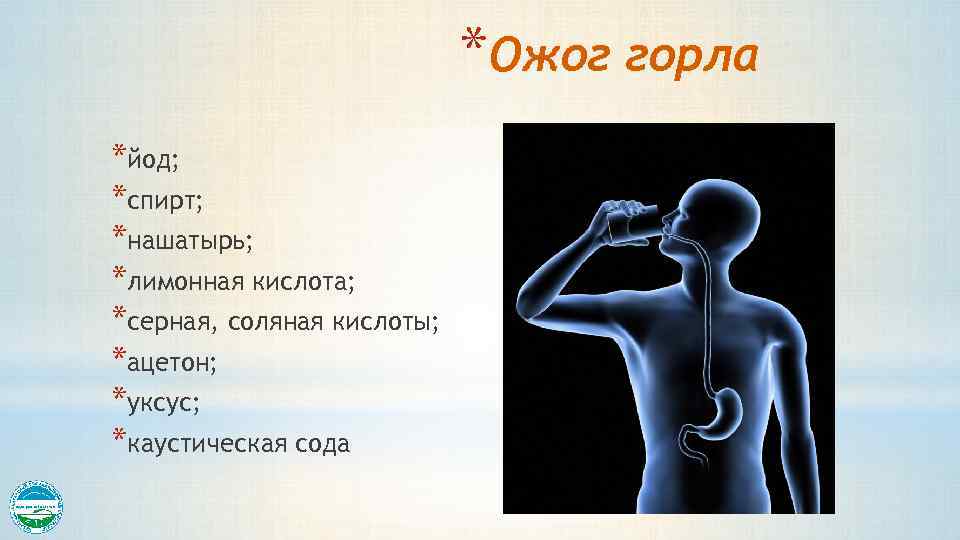 *Ожог горла

*йод;
*спирт;
*нашатырь;
*лимонная кислота;
*серная, соляная кислоты;
*ацетон;
*уксус;
*каустическая сода